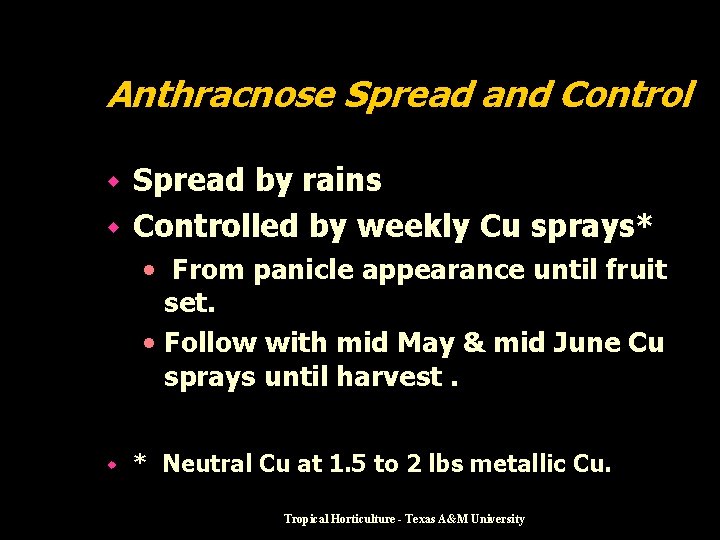 Anthracnose Spread and Control

• Spread by rains
• Controlled by weekly Cu sprays*
• From panicle appearance until fruit set.
• Follow with mid May & mid June Cu sprays until harvest .

• * Neutral Cu at 1.5 to 2 lbs metallic Cu.

Tropical Horticulture - Texas A&M University